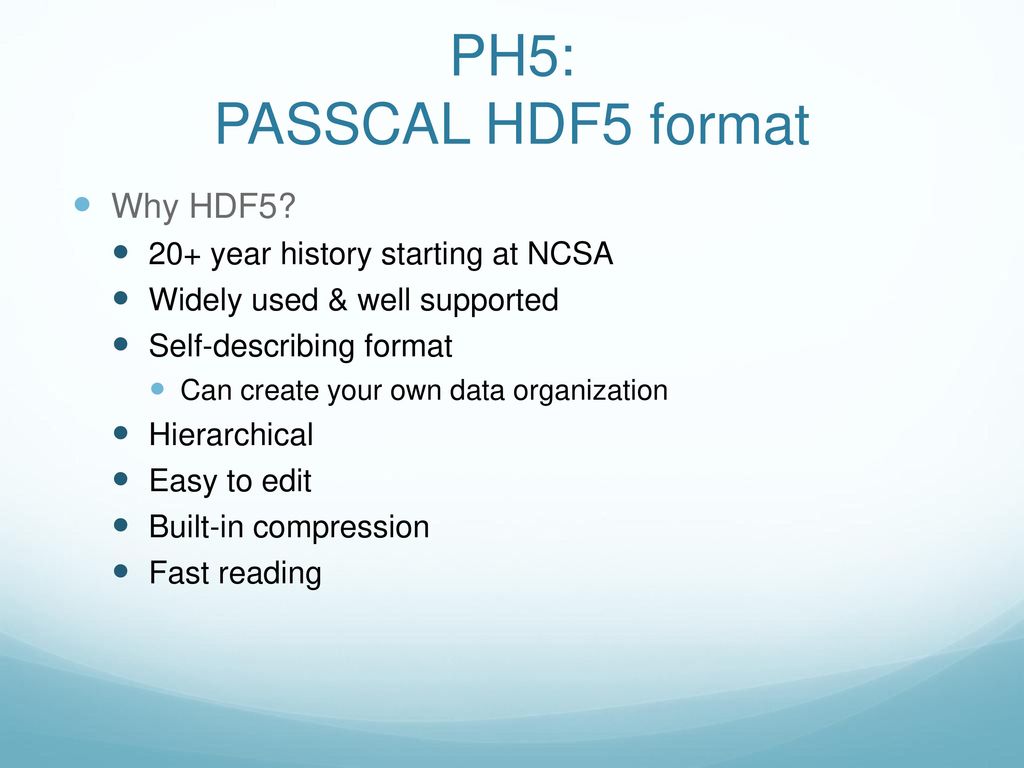 PH5:
PASSCAL HDF5 format

Why HDF5?
20+ year history starting at NCSA
Widely used & well supported
Self-describing format
Can create your own data organization
Hierarchical
Easy to edit
Built-in compression
Fast reading